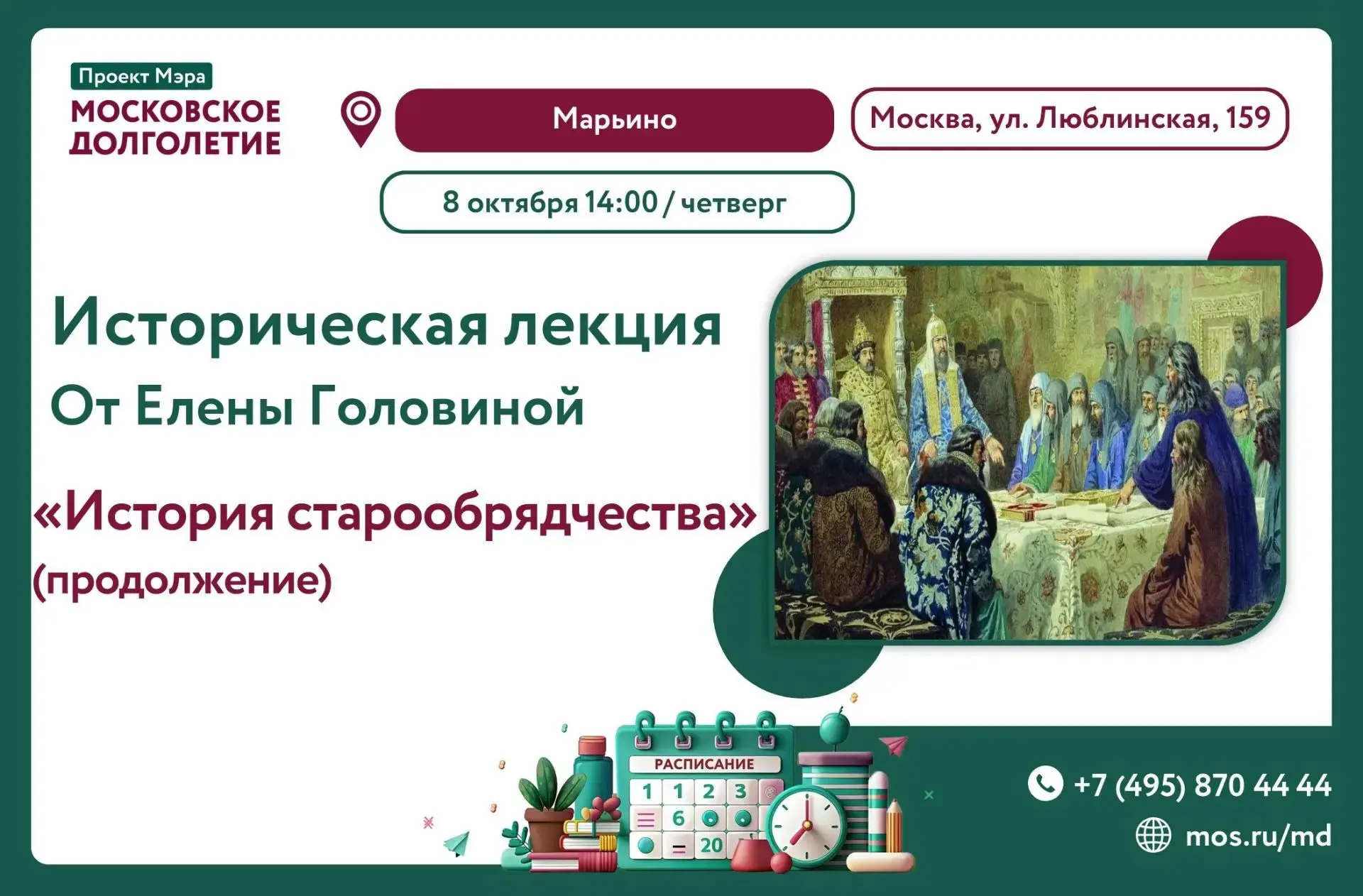 Проект Мэра
МОСКОВСКОЕ
ДОЛГОЛЕТИЕ

Марьино

Москва, ул. Люблинская, 159

8 октября 14:00 / четверг

Историческая лекция
От Елены Головиной

«История старообрядчества»
(продолжение)

РАСПИСАНИЕ
1 1 2 3
6
20

+7 (495) 870 44 44
mos.ru/md